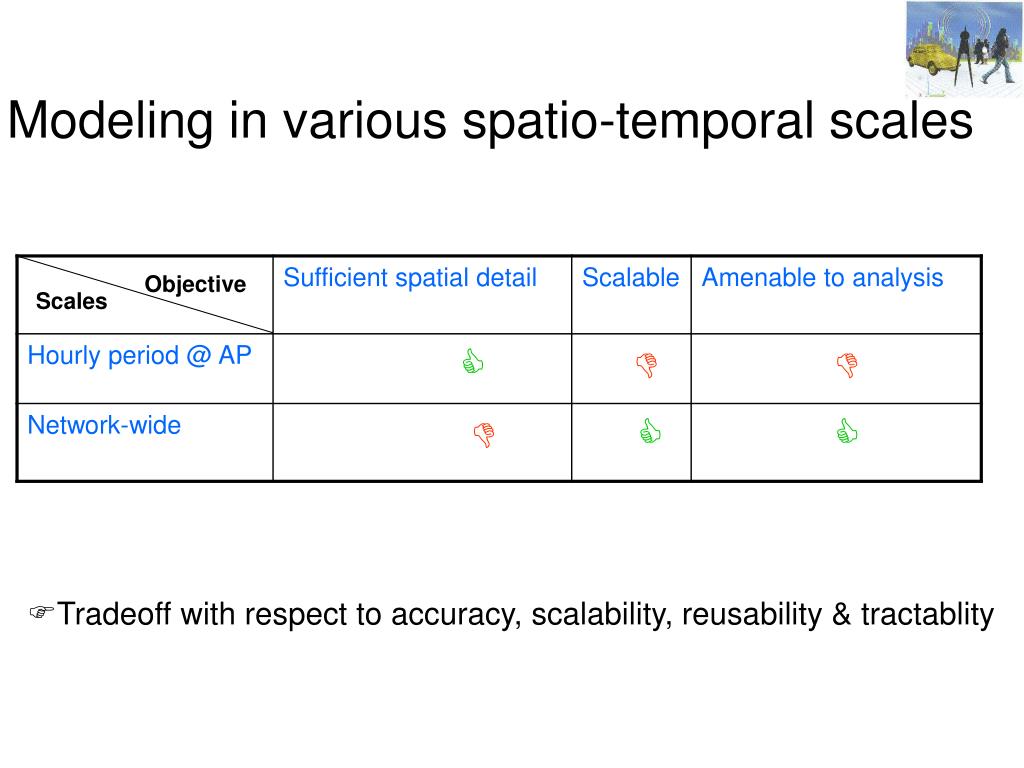 Modeling in various spatio-temporal scales

| Objective / Scales | Sufficient spatial detail | Scalable | Amenable to analysis |
|---|---|---|---|
| Hourly period @ AP | 👍 | 👎 | 👎 |
| Network-wide | 👎 | 👍 | 👍 |

☞Tradeoff with respect to accuracy, scalability, reusability & tractablity